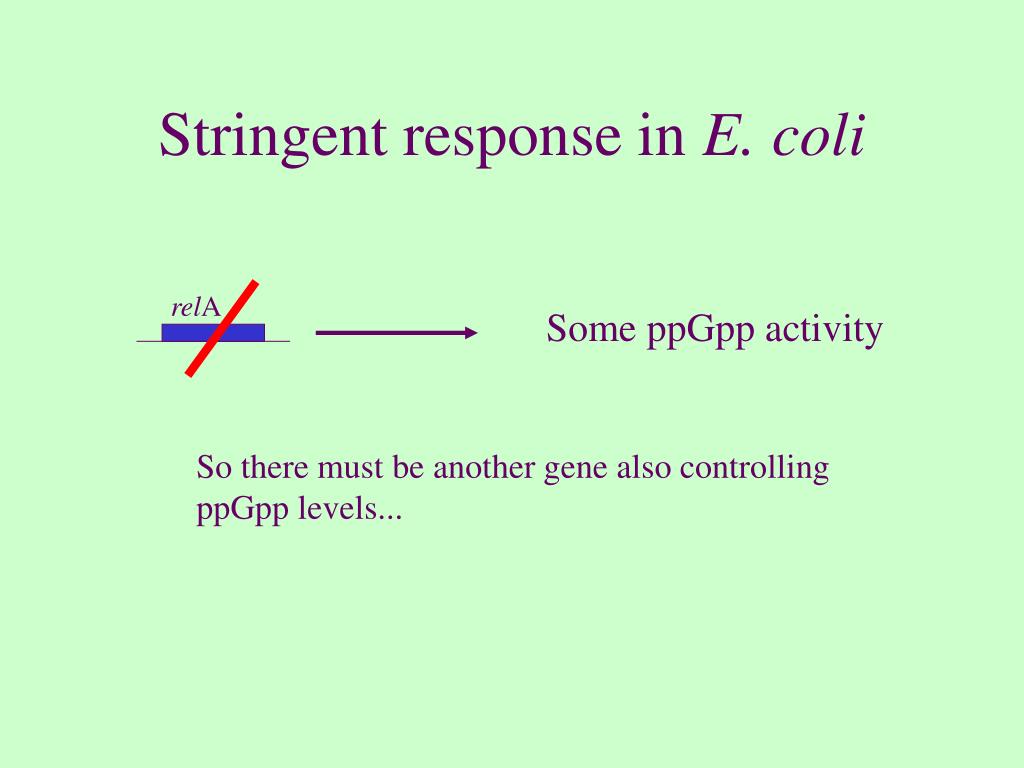 Stringent response in E. coli

relA

Some ppGpp activity

So there must be another gene also controlling ppGpp levels...